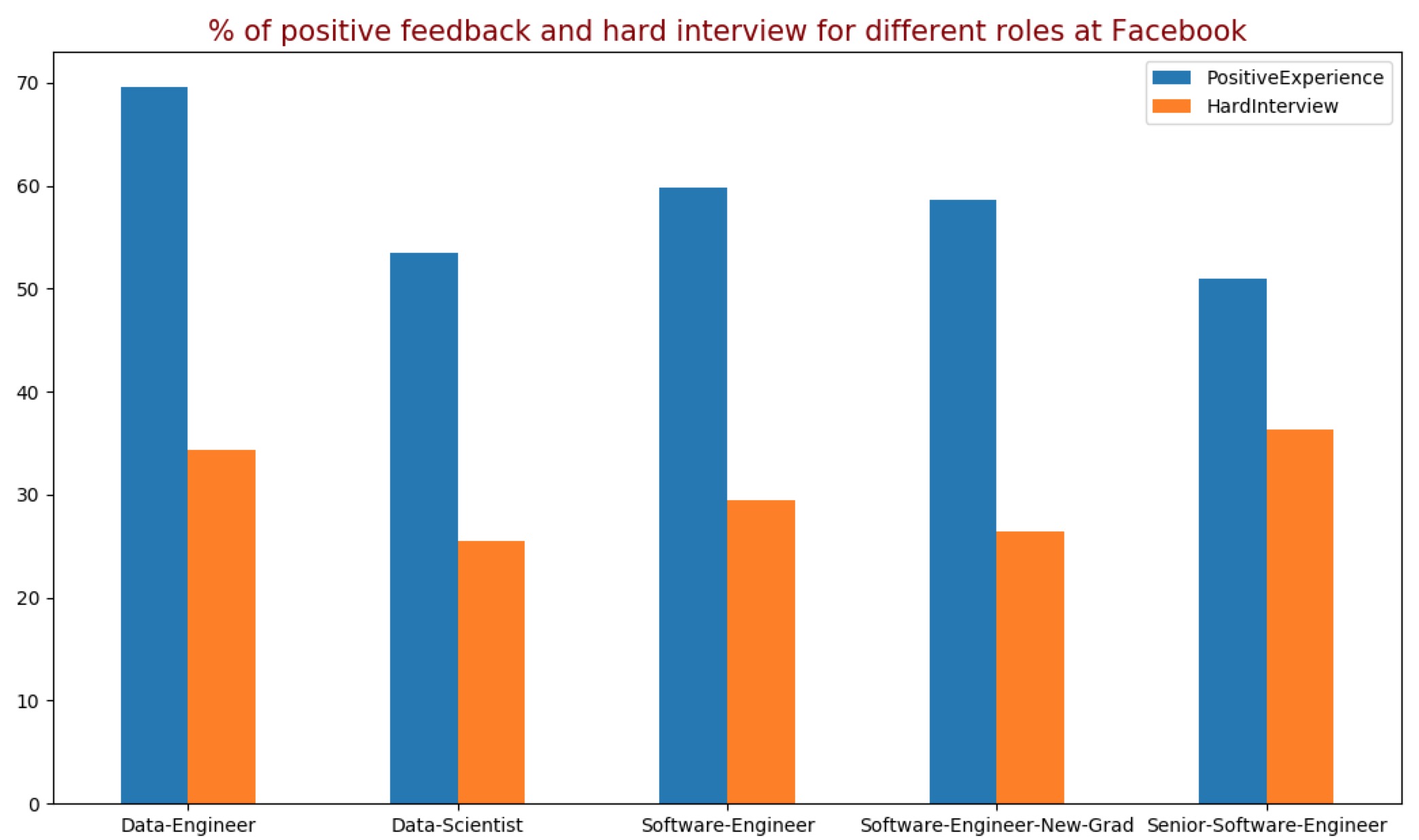 % of positive feedback and hard interview for different roles at Facebook

PositiveExperience
HardInterview

70
60
50
40
30
20
10
0

Data-Engineer
Data-Scientist
Software-Engineer
Software-Engineer-New-Grad
Senior-Software-Engineer